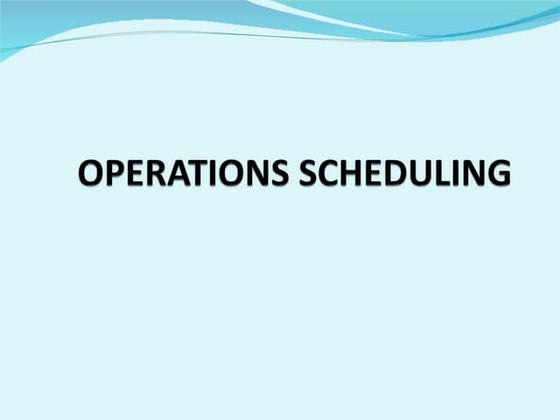 OPERATIONS SCHEDULING